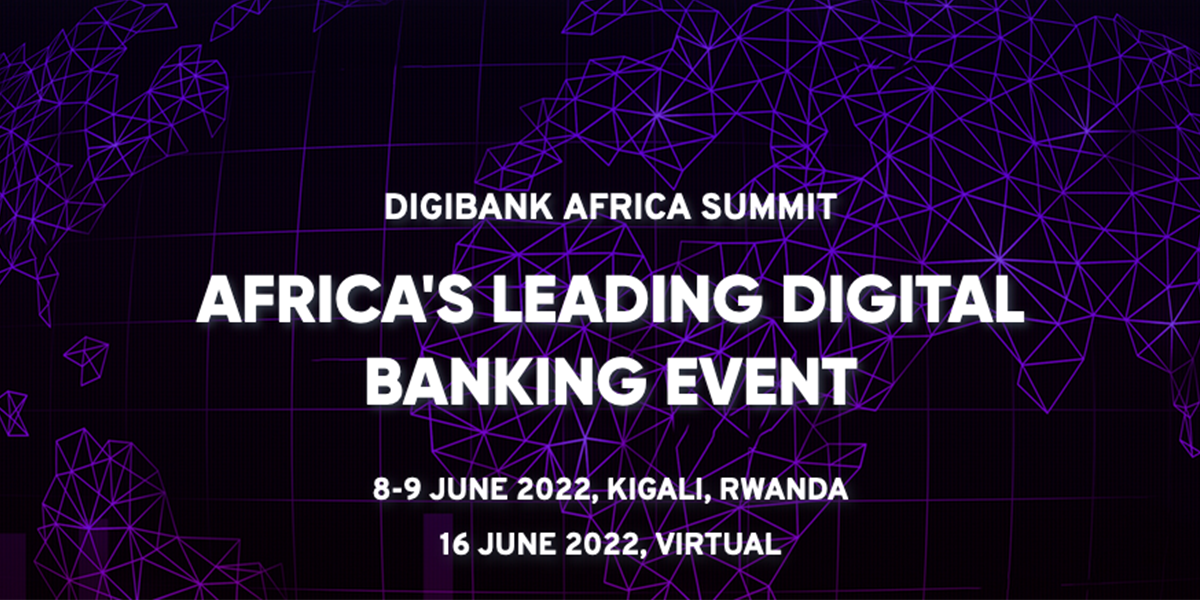 DIGIBANK AFRICA SUMMIT

AFRICA'S LEADING DIGITAL BANKING EVENT

8-9 JUNE 2022, KIGALI, RWANDA

16 JUNE 2022, VIRTUAL